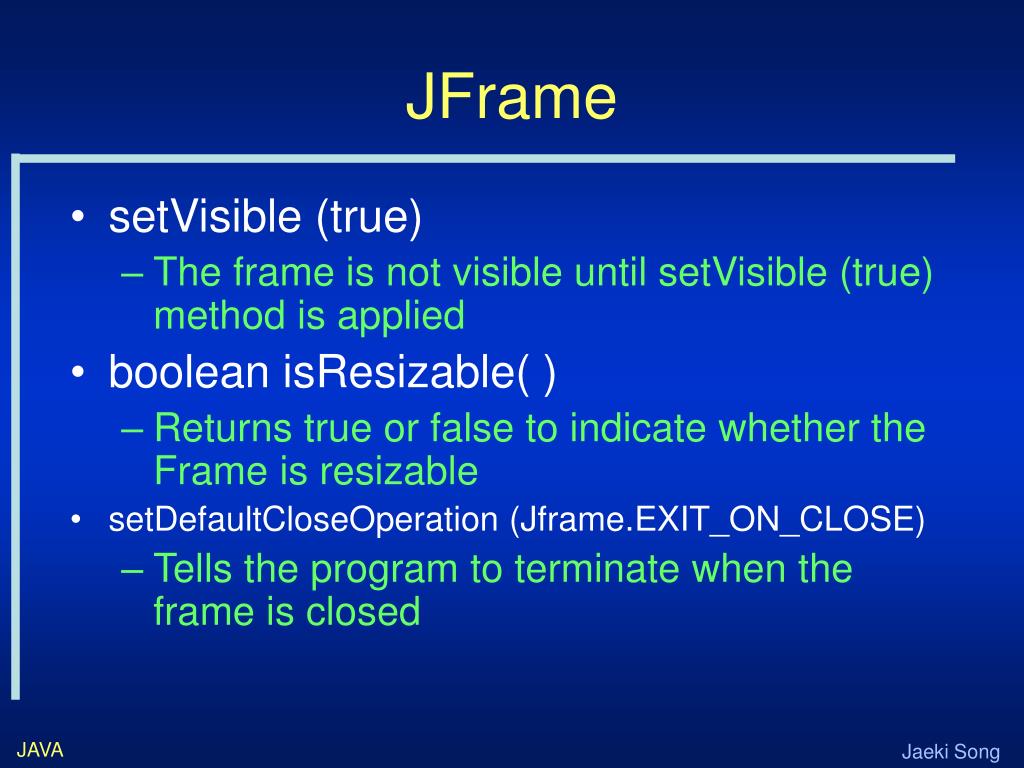 JFrame

• setVisible (true)
– The frame is not visible until setVisible (true) method is applied
• boolean isResizable( )
– Returns true or false to indicate whether the Frame is resizable
• setDefaultCloseOperation (Jframe.EXIT_ON_CLOSE)
– Tells the program to terminate when the frame is closed

JAVA

Jaeki Song